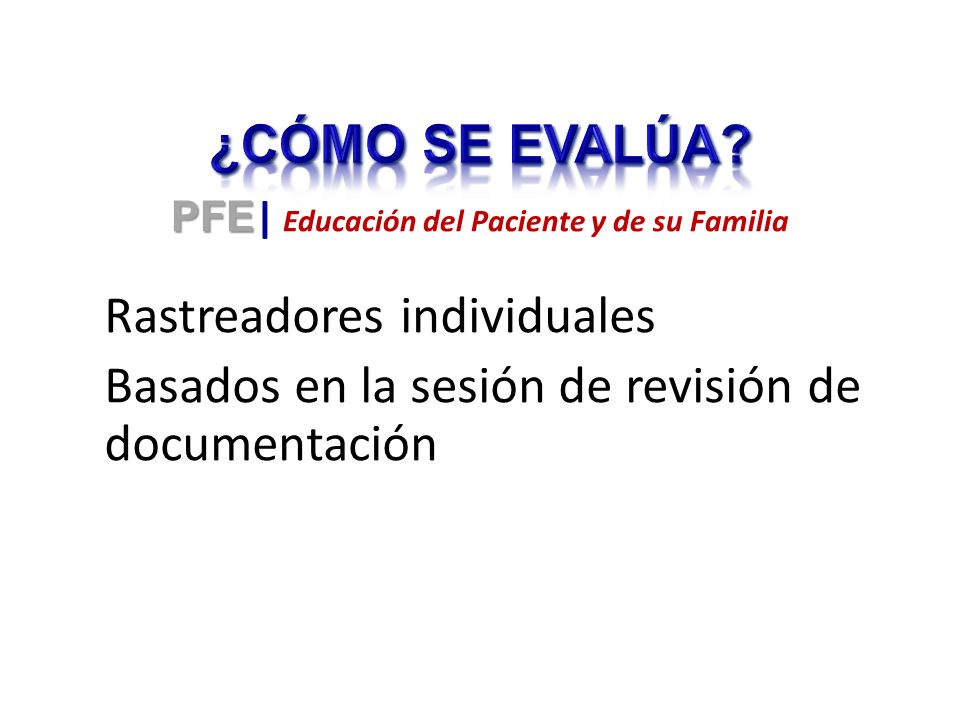 ¿CÓMO SE EVALÚA?

PFE| Educación del Paciente y de su Familia

Rastreadores individuales

Basados en la sesión de revisión de documentación